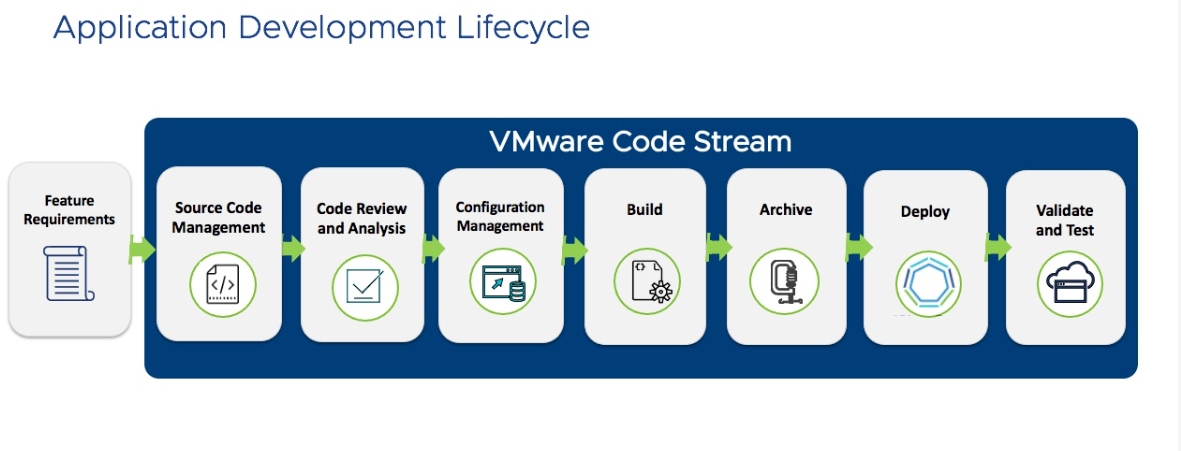 Application Development Lifecycle

VMware Code Stream

Feature Requirements

Source Code Management

Code Review and Analysis

Configuration Management

Build

Archive

Deploy

Validate and Test